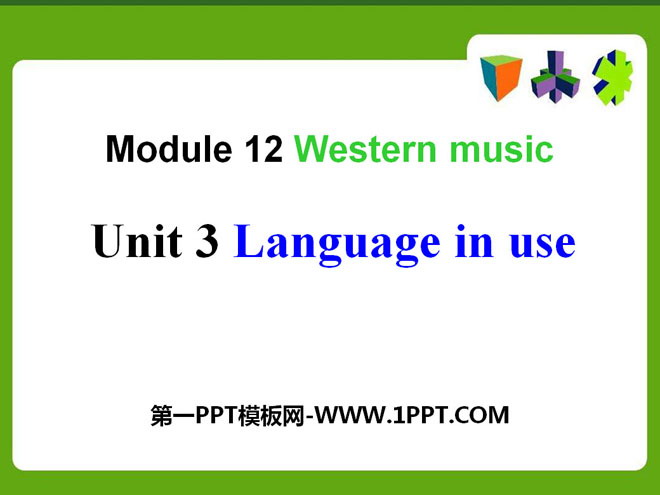 Module 12 Western music

Unit 3 Language in use

第一PPT模板网-WWW.1PPT.COM